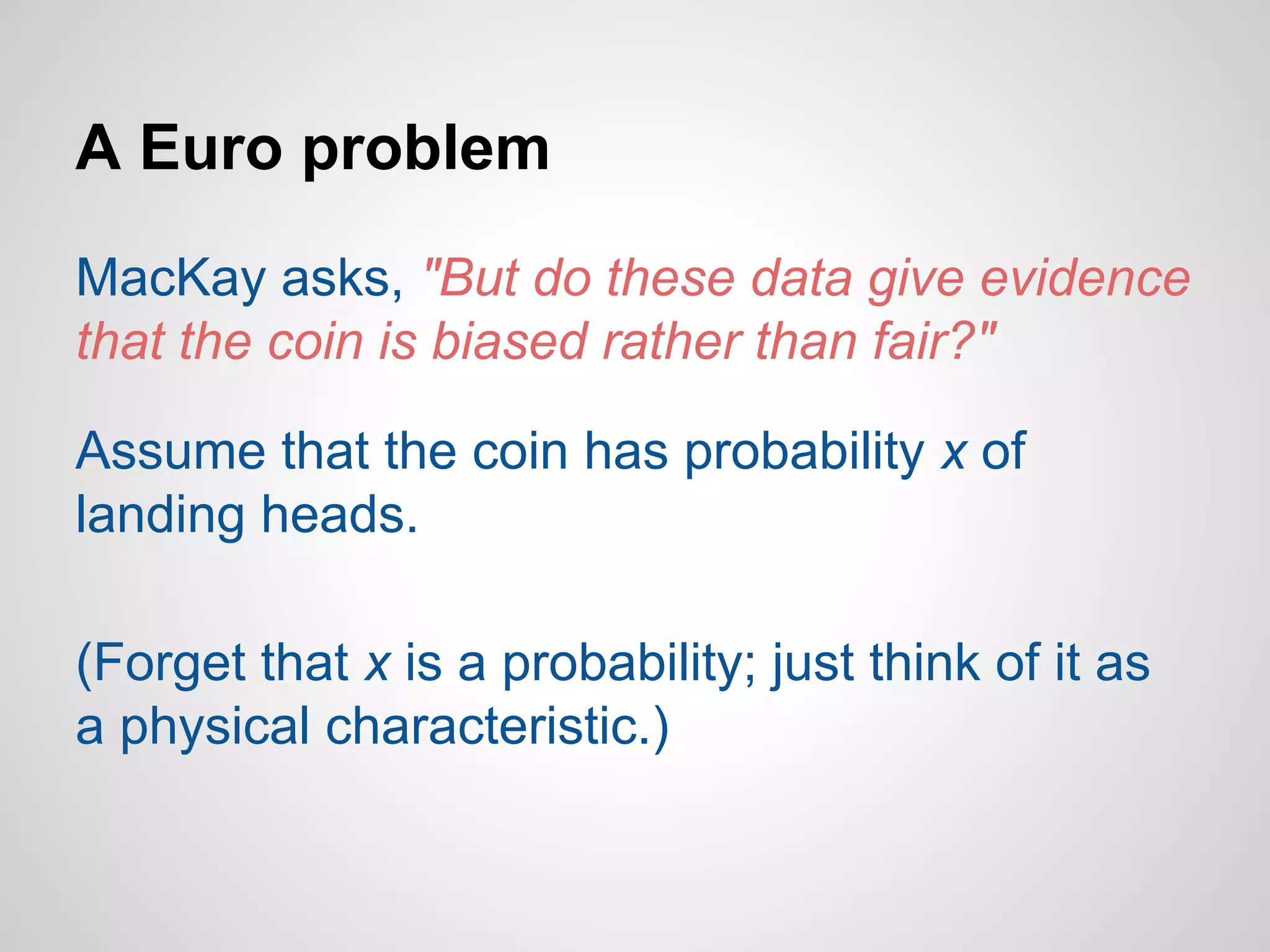 A Euro problem

MacKay asks, "But do these data give evidence that the coin is biased rather than fair?"

Assume that the coin has probability $x$ of landing heads.

(Forget that $x$ is a probability; just think of it as a physical characteristic.)